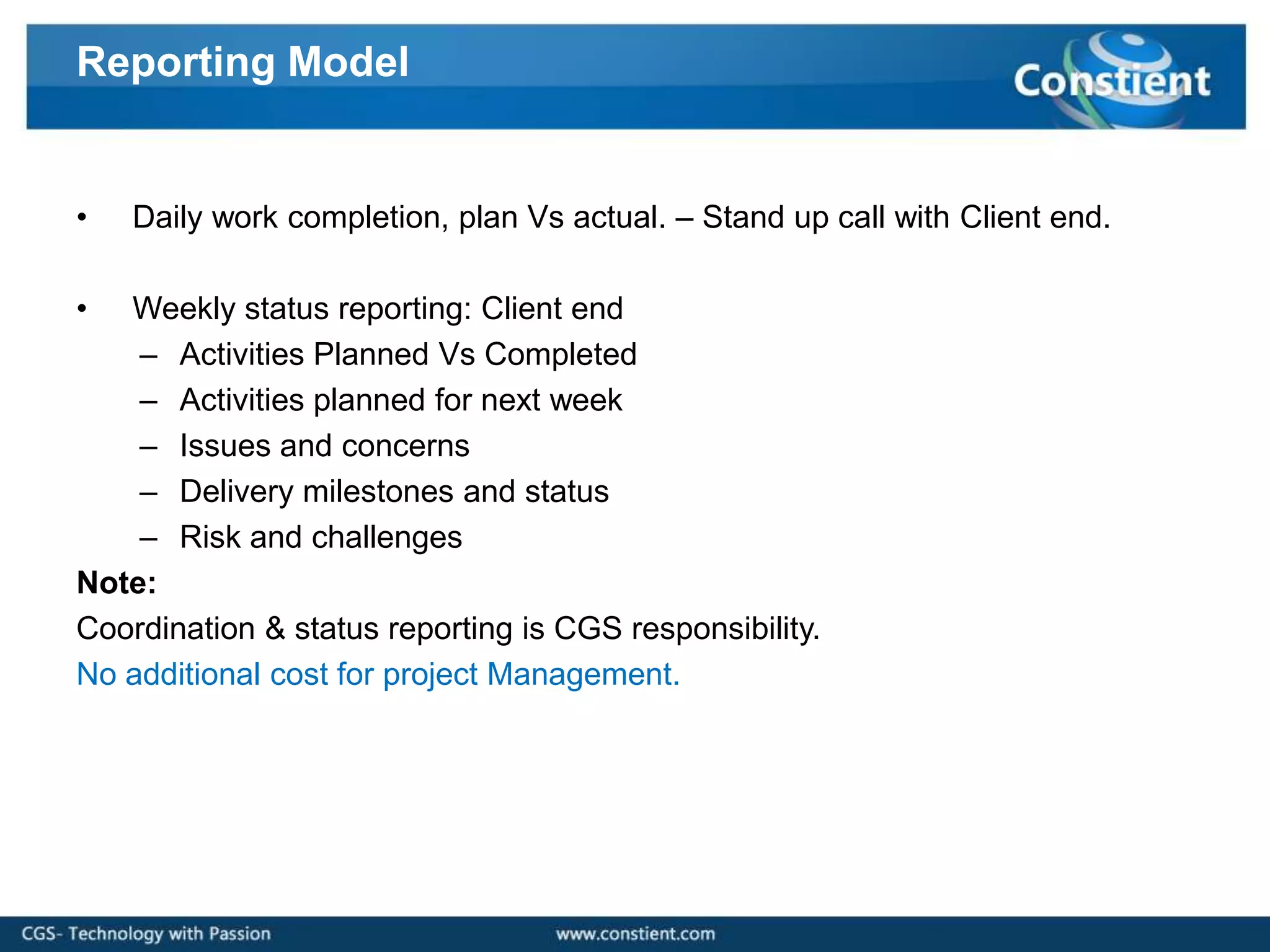 Reporting Model

Constient

• Daily work completion, plan Vs actual. – Stand up call with Client end.

• Weekly status reporting: Client end
– Activities Planned Vs Completed
– Activities planned for next week
– Issues and concerns
– Delivery milestones and status
– Risk and challenges

Note:

Coordination & status reporting is CGS responsibility.

No additional cost for project Management.

CGS- Technology with Passion www.constient.com